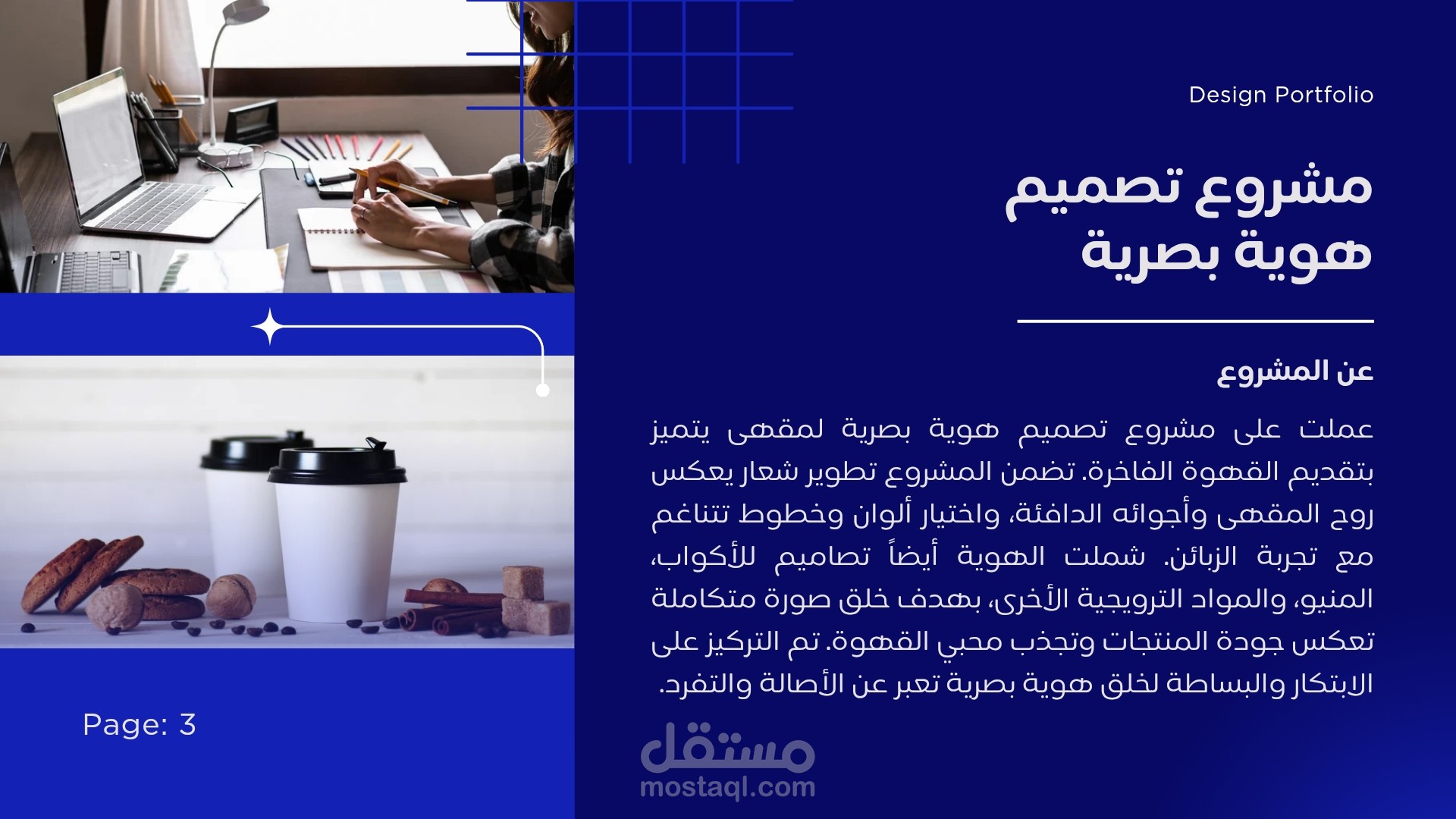 Design Portfolio

مشروع تصميم هوية بصرية

عن المشروع

عملت على مشروع تصميم هوية بصرية لمقهى يتميز بتقديم القهوة الفاخرة. تضمن المشروع تطوير شعار يعكس روح المقهى وأجوائه الدافئة، واختيار ألوان وخطوط تتناغم مع تجربة الزبائن. شملت الهوية أيضاً تصاميم للأكواب، المنيو، والمواد الترويجية الأخرى، بهدف خلق صورة متكاملة تعكس جودة المنتجات وتجذب محبي القهوة. تم التركيز على الابتكار والبساطة لخلق هوية بصرية تعبر عن الأصالة والتفرد.

Page: 3

مستقل
mostaql.com